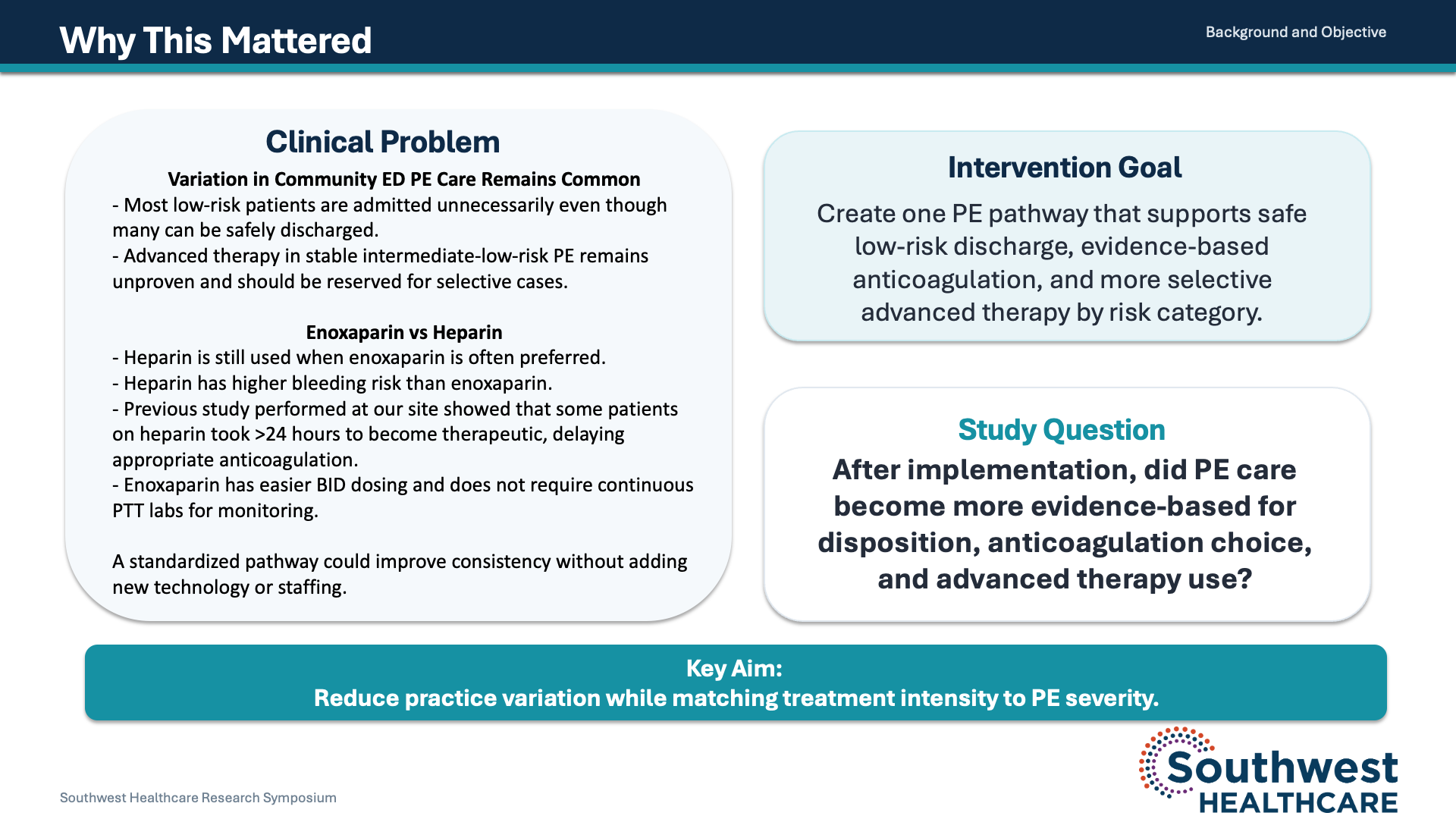 Why This Mattered

Background and Objective

Clinical Problem

Variation in Community ED PE Care Remains Common

- Most low-risk patients are admitted unnecessarily even though many can be safely discharged.
- Advanced therapy in stable intermediate-low-risk PE remains unproven and should be reserved for selective cases.

Enoxaparin vs Heparin

- Heparin is still used when enoxaparin is often preferred.
- Heparin has higher bleeding risk than enoxaparin.
- Previous study performed at our site showed that some patients on heparin took >24 hours to become therapeutic, delaying appropriate anticoagulation.
- Enoxaparin has easier BID dosing and does not require continuous PTT labs for monitoring.

A standardized pathway could improve consistency without adding new technology or staffing.

Intervention Goal

Create one PE pathway that supports safe low-risk discharge, evidence-based anticoagulation, and more selective advanced therapy by risk category.

Study Question

After implementation, did PE care become more evidence-based for disposition, anticoagulation choice, and advanced therapy use?

Key Aim:
Reduce practice variation while matching treatment intensity to PE severity.

Southwest Healthcare Research Symposium

Southwest HEALTHCARE